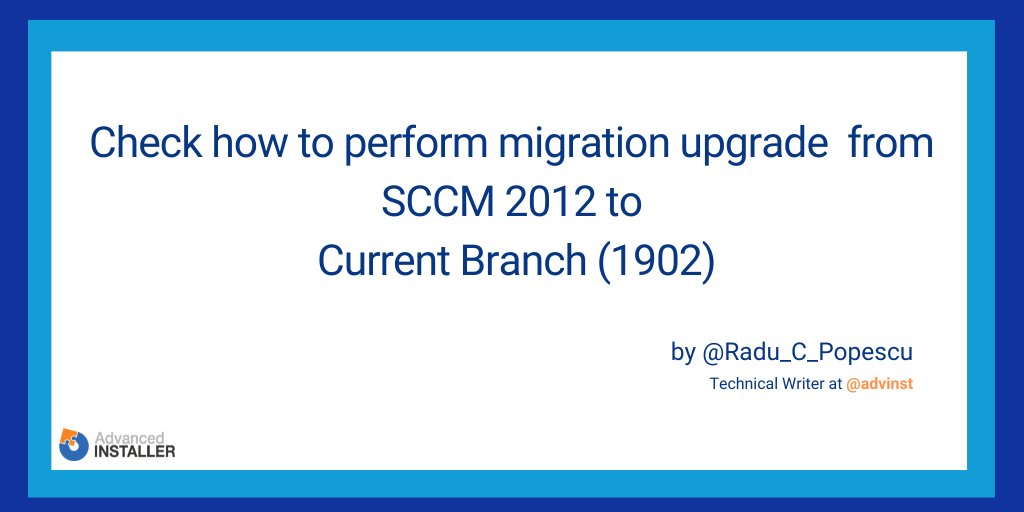 Check how to perform migration upgrade from SCCM 2012 to Current Branch (1902)

by @Radu_C_Popescu

Technical Writer at @advinst

Advanced INSTALLER